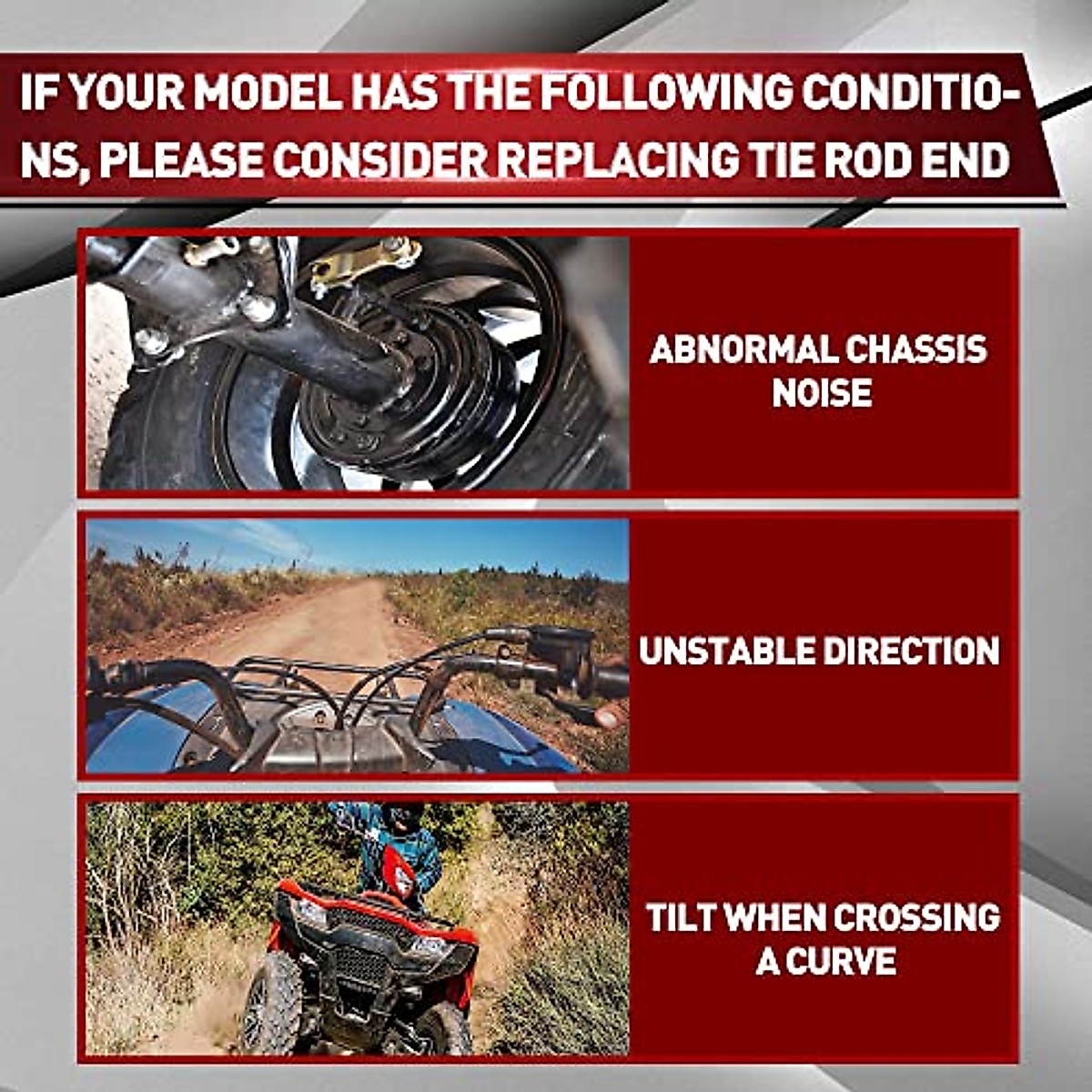 IF YOUR MODEL HAS THE FOLLOWING CONDITIONS, PLEASE CONSIDER REPLACING TIE ROD END

ABNORMAL CHASSIS NOISE

UNSTABLE DIRECTION

TILT WHEN CROSSING A CURVE